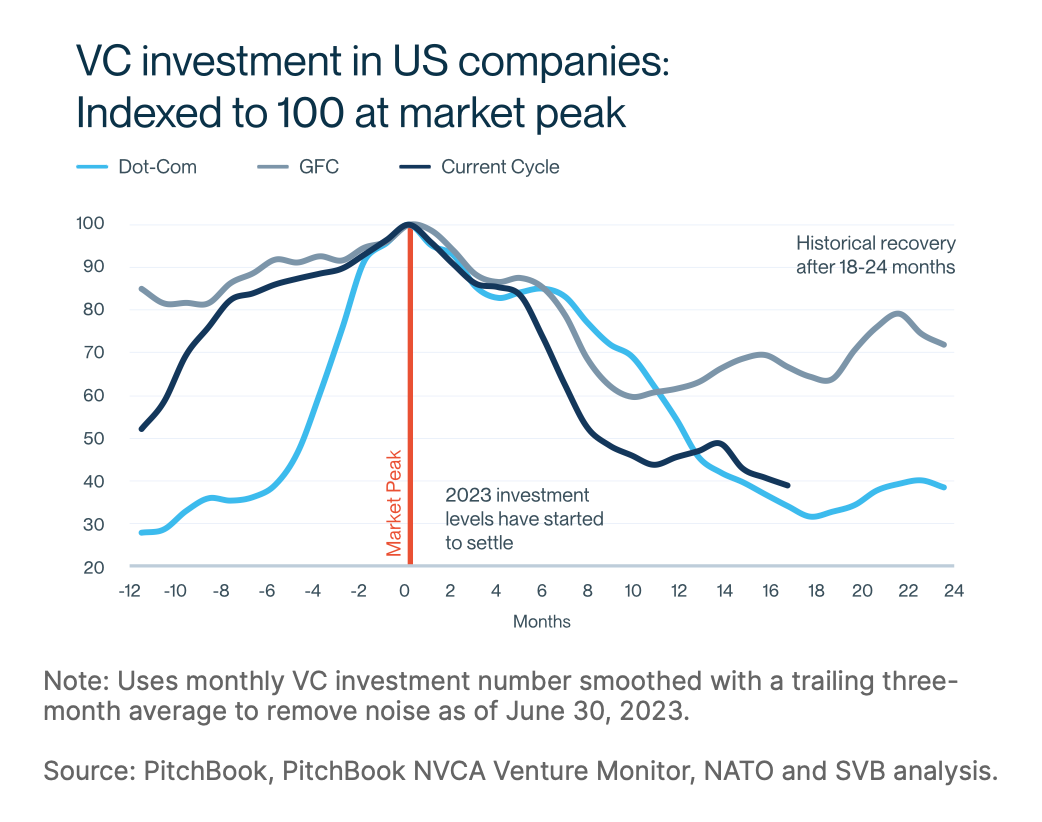 VC investment in US companies: Indexed to 100 at market peak

Dot-Com GFC Current Cycle

100
90
80
70
60
50
40
30
20

Historical recovery after 18-24 months

Market Peak

2023 investment levels have started to settle

-12 -10 -8 -6 -4 -2 0 2 4 6 8 10 12 14 16 18 20 22 24

Months

Note: Uses monthly VC investment number smoothed with a trailing three-month average to remove noise as of June 30, 2023.

Source: PitchBook, PitchBook NVCA Venture Monitor, NATO and SVB analysis.